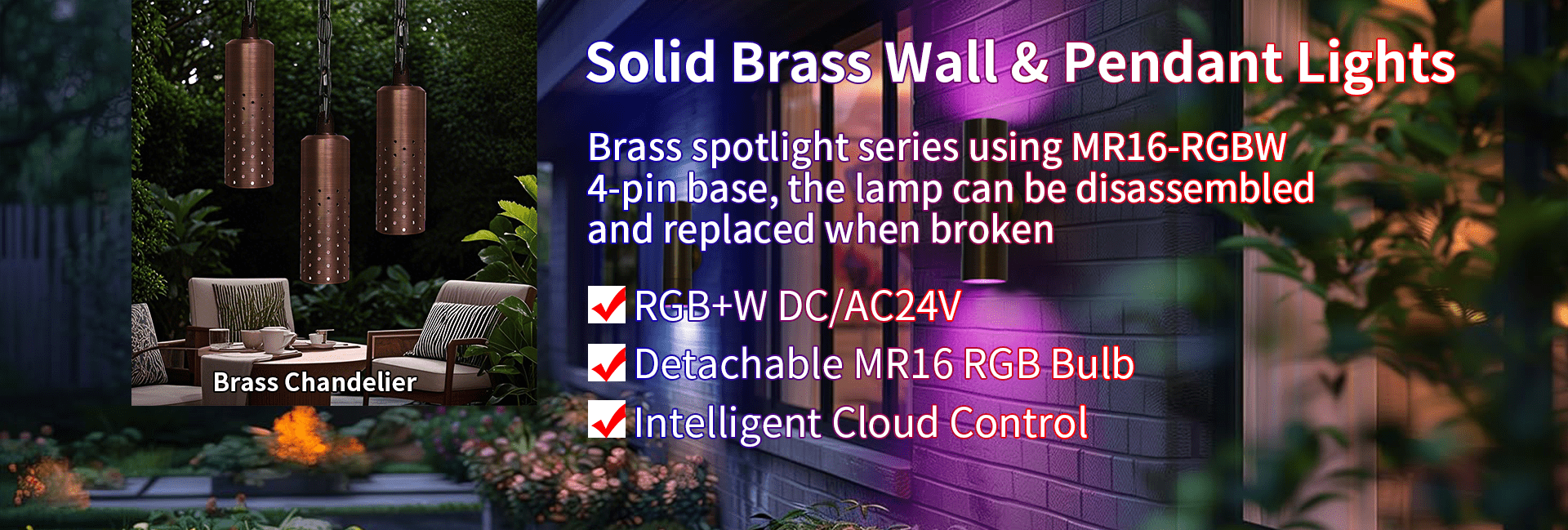 Brass Chandelier

Solid Brass Wall & Pendant Lights

Brass spotlight series using MR16-RGBW 4-pin base, the lamp can be disassembled and replaced when broken

RGB+W DC/AC24V

Detachable MR16 RGB Bulb

Intelligent Cloud Control